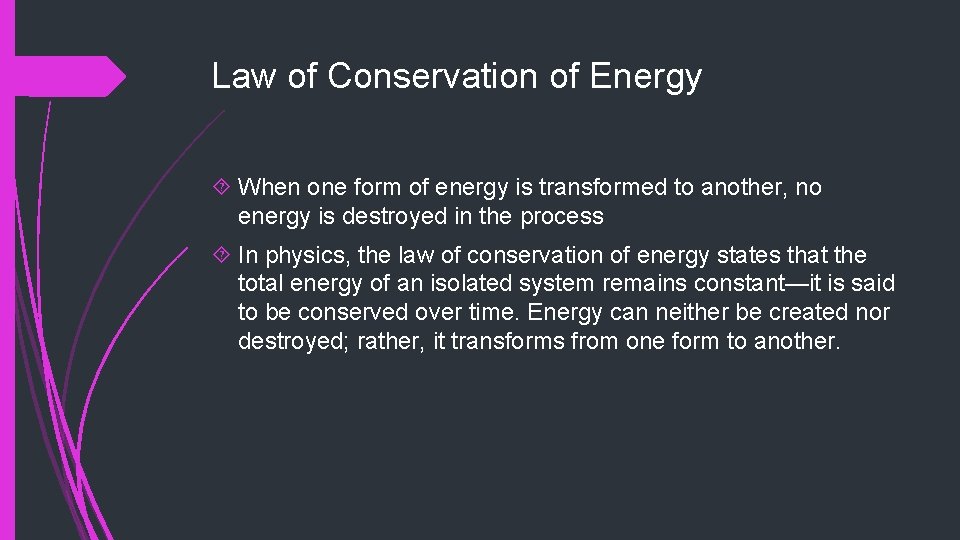 Law of Conservation of Energy

When one form of energy is transformed to another, no energy is destroyed in the process

In physics, the law of conservation of energy states that the total energy of an isolated system remains constant—it is said to be conserved over time. Energy can neither be created nor destroyed; rather, it transforms from one form to another.